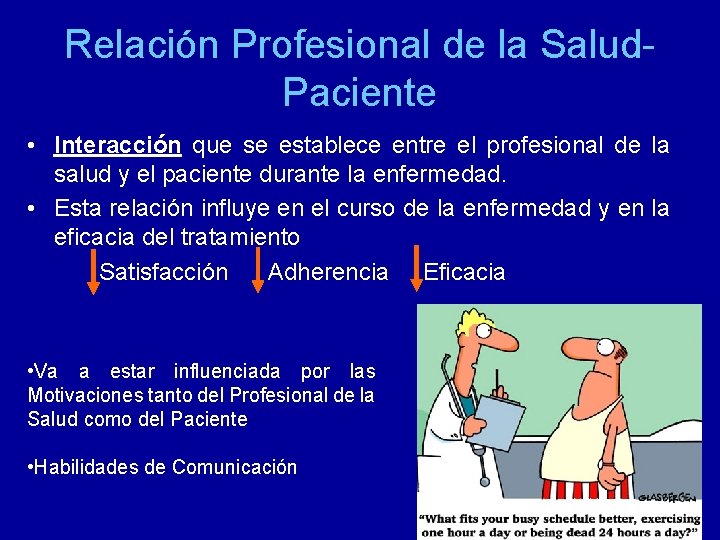 Relación Profesional de la Salud-Paciente

• Interacción que se establece entre el profesional de la salud y el paciente durante la enfermedad.

• Esta relación influye en el curso de la enfermedad y en la eficacia del tratamiento

Satisfacción Adherencia Eficacia

•Va a estar influenciada por las Motivaciones tanto del Profesional de la Salud como del Paciente

•Habilidades de Comunicación

GLASBERGEN

"What fits your busy schedule better, exercising one hour a day or being dead 24 hours a day?"